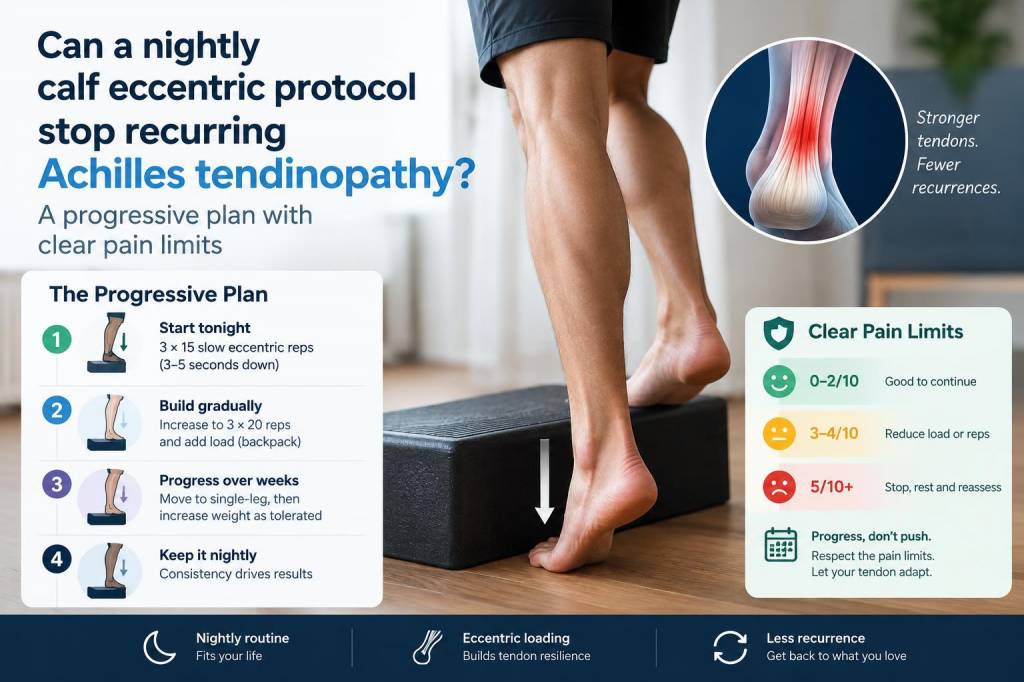 Can a nightly calf eccentric protocol stop recurring Achilles tendinopathy?

A progressive plan with clear pain limits

Stronger tendons. Fewer recurrences.

The Progressive Plan

1
Start tonight
3 × 15 slow eccentric reps (3–5 seconds down)

2
Build gradually
Increase to 3 × 20 reps and add load (backpack)

3
Progress over weeks
Move to single-leg, then increase weight as tolerated

4
Keep it nightly
Consistency drives results

Clear Pain Limits

0–2/10 Good to continue

3–4/10 Reduce load or reps

5/10+ Stop, rest and reassess

Progress, don't push.
Respect the pain limits. Let your tendon adapt.

Nightly routine
Fits your life

Eccentric loading
Builds tendon resilience

Less recurrence
Get back to what you love